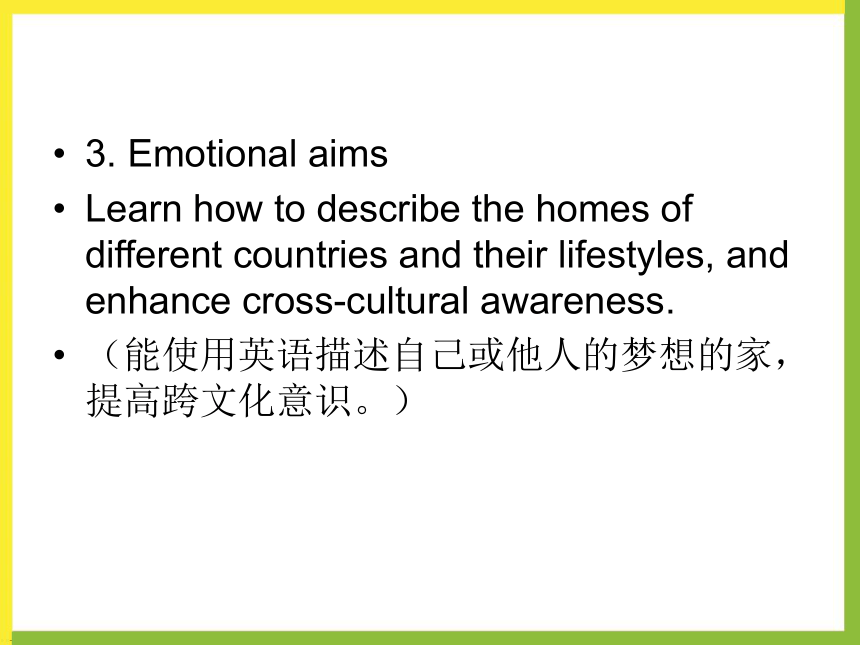 • 3. Emotional aims

• Learn how to describe the homes of different countries and their lifestyles, and enhance cross-cultural awareness.

• （能使用英语描述自己或他人的梦想的家，提高跨文化意识。）